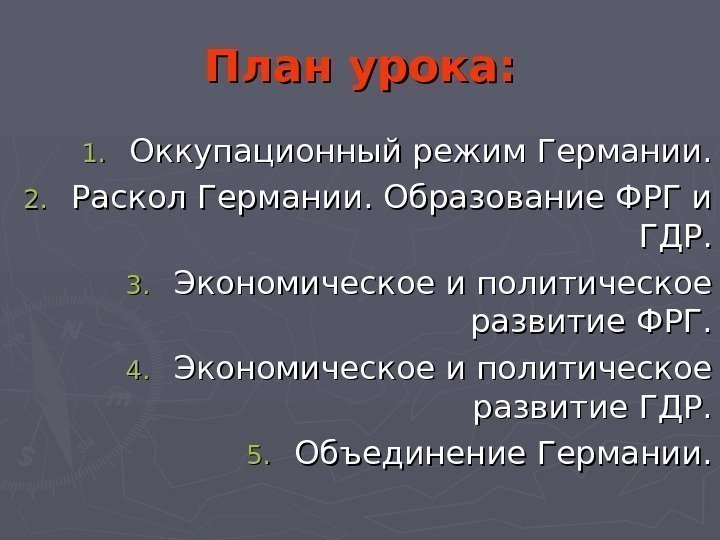 План урока:

1. Оккупационный режим Германии.
2. Раскол Германии. Образование ФРГ и ГДР.
3. Экономическое и политическое развитие ФРГ.
4. Экономическое и политическое развитие ГДР.
5. Объединение Германии.